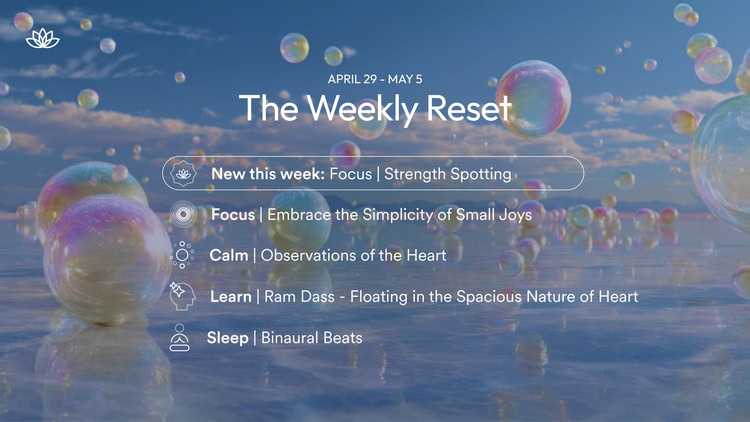 APRIL 29 - MAY 5

The Weekly Reset

New this week: Focus | Strength Spotting

Focus | Embrace the Simplicity of Small Joys

Calm | Observations of the Heart

Learn | Ram Dass - Floating in the Spacious Nature of Heart

Sleep | Binaural Beats